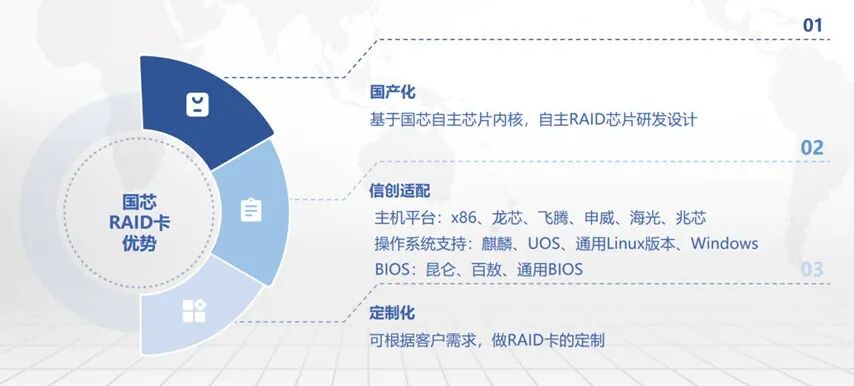 国芯
RAID卡
优势

01

国产化

基于国芯自主芯片内核，自主RAID芯片研发设计

02

信创适配

主机平台：x86、龙芯、飞腾、申威、海光、兆芯

操作系统支持：麒麟、UOS、通用Linux版本、Windows

BIOS：昆仑、百敖、通用BIOS

03

定制化

可根据客户需求，做RAID卡的定制